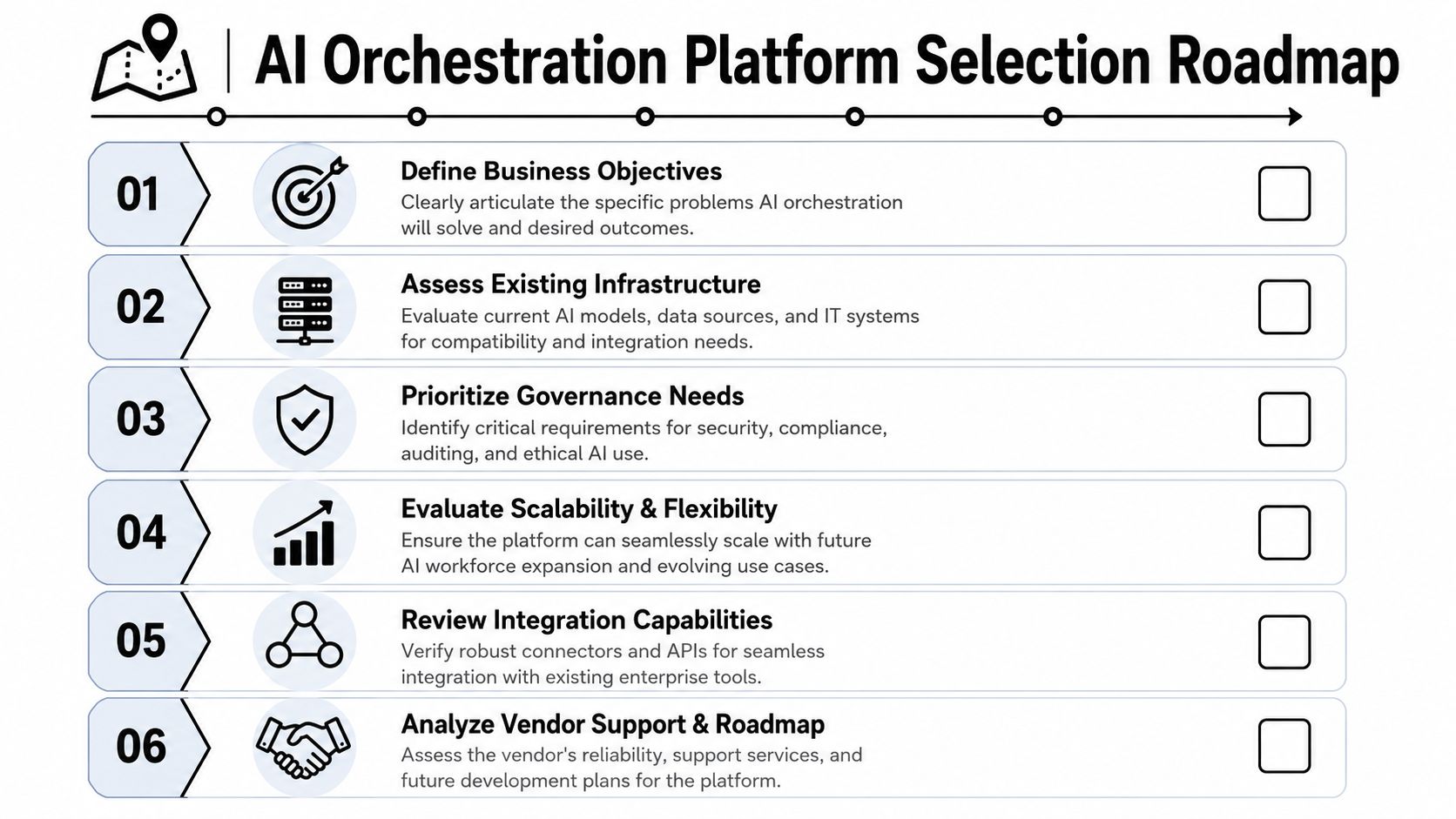 AI Orchestration Platform Selection Roadmap

01
Define Business Objectives
Clearly articulate the specific problems AI orchestration will solve and desired outcomes.

02
Assess Existing Infrastructure
Evaluate current AI models, data sources, and IT systems for compatibility and integration needs.

03
Prioritize Governance Needs
Identify critical requirements for security, compliance, auditing, and ethical AI use.

04
Evaluate Scalability & Flexibility
Ensure the platform can seamlessly scale with future AI workforce expansion and evolving use cases.

05
Review Integration Capabilities
Verify robust connectors and APIs for seamless integration with existing enterprise tools.

06
Analyze Vendor Support & Roadmap
Assess the vendor's reliability, support services, and future development plans for the platform.